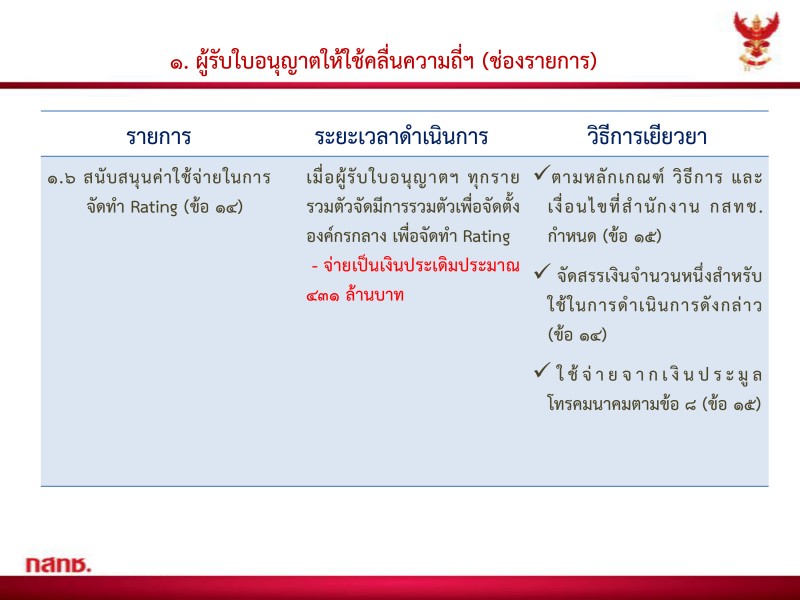 ๑. ผู้รับใบอนุญาตให้ใช้คลื่นความถี่ฯ (ช่องรายการ)

| รายการ | ระยะเวลาดำเนินการ | วิธีการเยียวยา |
|---|---|---|
| ๑.๖ สนับสนุนค่าใช้จ่ายในการจัดทำ Rating (ข้อ ๑๔) | เมื่อผู้รับใบอนุญาตฯ ทุกรายรวมตัวจัดมีการรวมตัวเพื่อจัดตั้งองค์กรกลาง เพื่อจัดทำ Rating - จ่ายเป็นเงินประเดิมประมาณ ๔๓๑ ล้านบาท | ✓ตามหลักเกณฑ์ วิธีการ และเงื่อนไขที่สำนักงาน กสทช. กำหนด (ข้อ ๑๕) ✓ จัดสรรเงินจำนวนหนึ่งสำหรับใช้ในการดำเนินการดังกล่าว (ข้อ ๑๔) ✓ ใช้จ่ายจากเงินประมูลโทรคมนาคมตามข้อ ๘ (ข้อ ๑๕) |

กสทช.